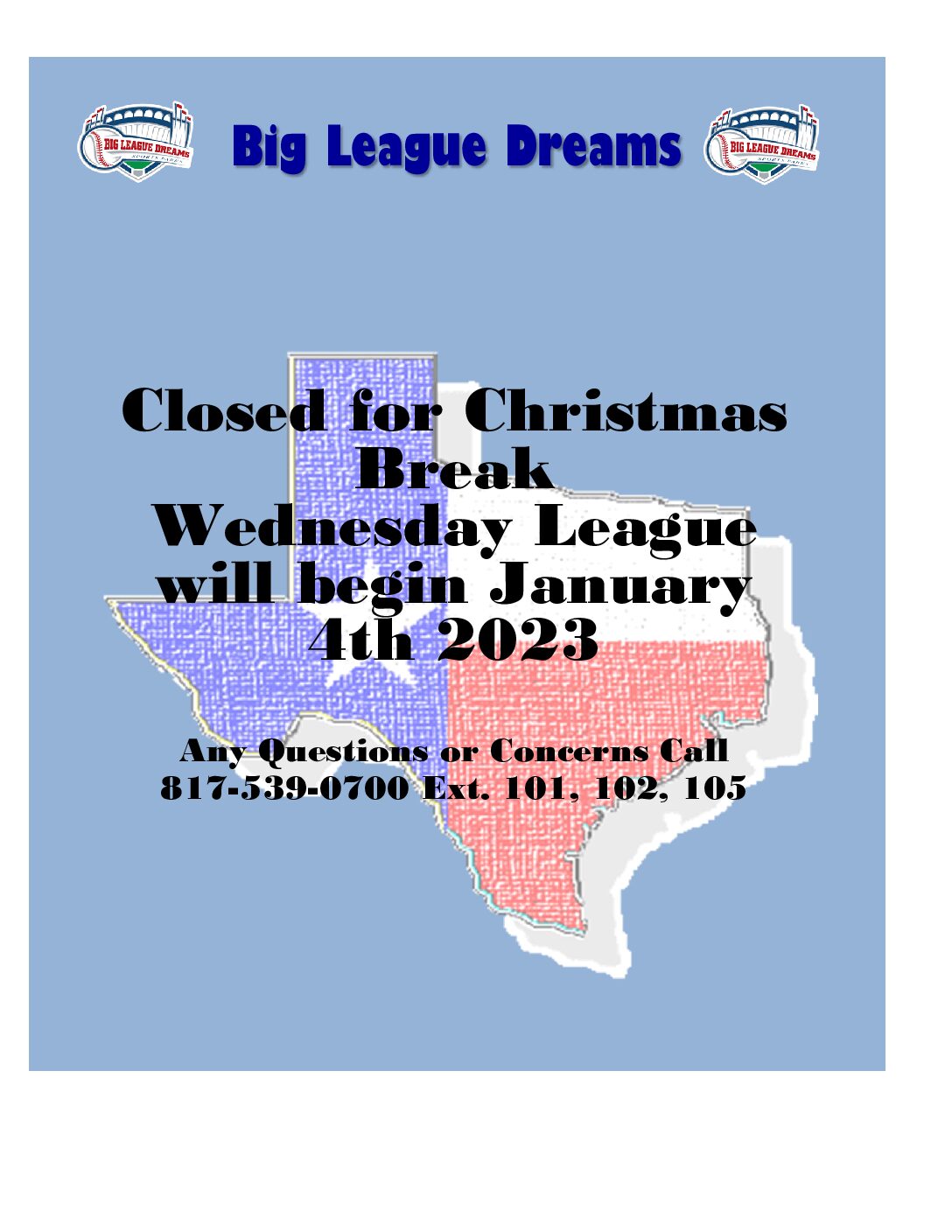 BIG LEAGUE DREAMS SPORTS PARKS

Big League Dreams

BIG LEAGUE DREAMS SPORTS PARKS

Closed for Christmas Break
Wednesday League will begin January 4th 2023

Any Questions or Concerns Call 817-539-0700 Ext. 101, 102, 105